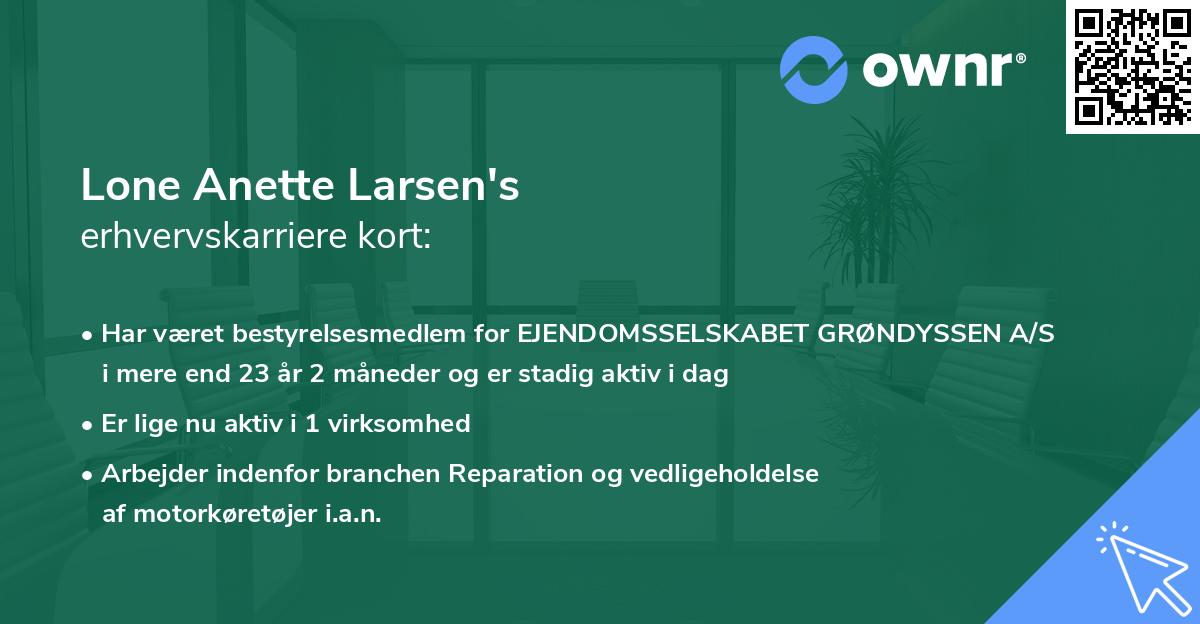 ownr®

Lone Anette Larsen's
erhvervskarriere kort:

• Har været bestyrelsesmedlem for EJENDOMSSELSKABET GRØNDYSSEN A/S i mere end 23 år 2 måneder og er stadig aktiv i dag
• Er lige nu aktiv i 1 virksomhed
• Arbejder indenfor branchen Reparation og vedligeholdelse af motorkøretøjer i.a.n.